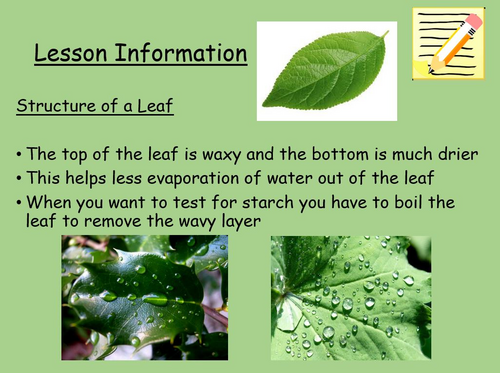 Lesson Information

Structure of a Leaf

• The top of the leaf is waxy and the bottom is much drier
• This helps less evaporation of water out of the leaf
• When you want to test for starch you have to boil the leaf to remove the wavy layer